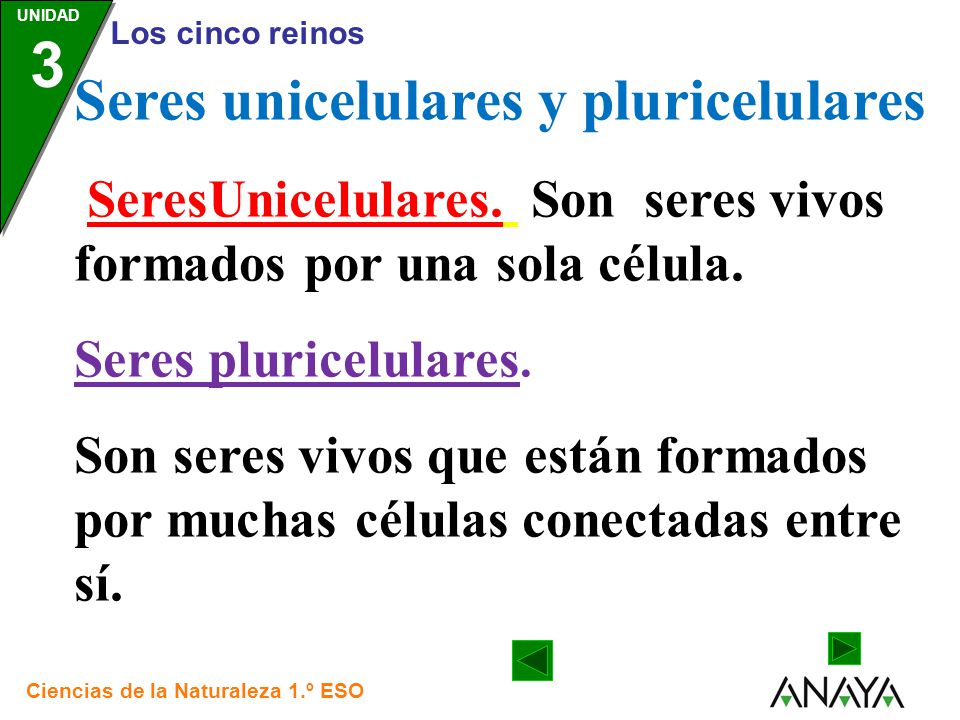 UNIDAD
3
Los cinco reinos

Seres unicelulares y pluricelulares

SeresUnicelulares. Son seres vivos formados por una sola célula.

Seres pluricelulares.

Son seres vivos que están formados por muchas células conectadas entre sí.

Ciencias de la Naturaleza 1.º ESO

ANAYA